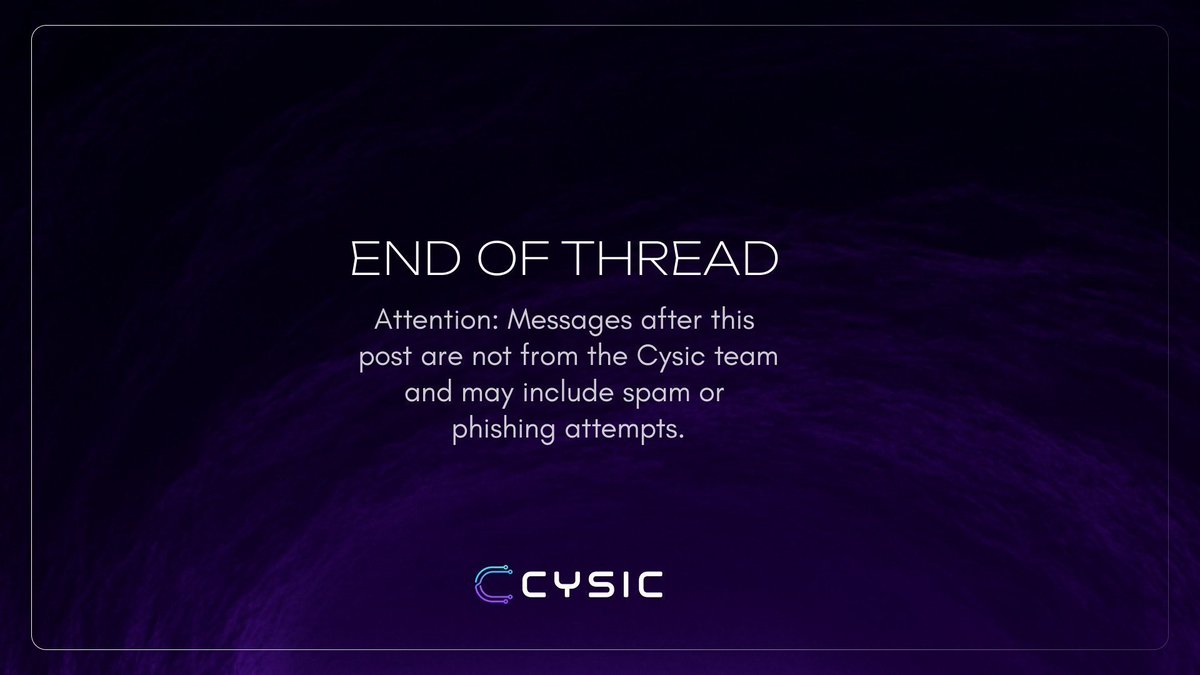 END OF THREAD

Attention: Messages after this post are not from the Cysic team and may include spam or phishing attempts.

CYSIC